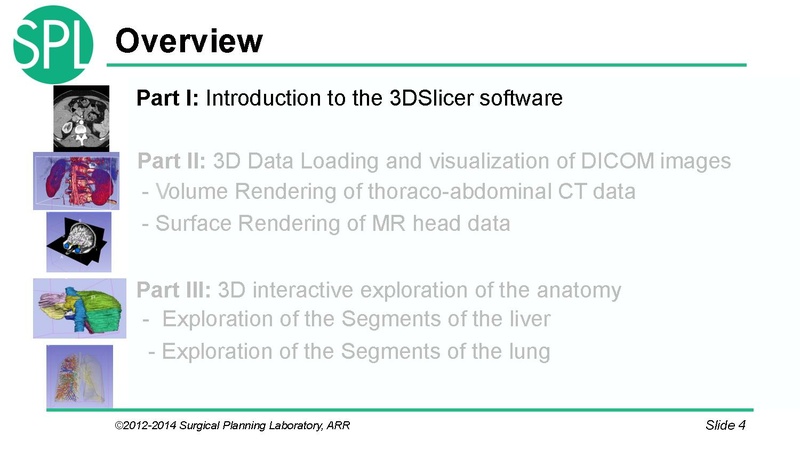 SPL

Overview

Part I: Introduction to the 3DSlicer software

Part II: 3D Data Loading and visualization of DICOM images
- Volume Rendering of thoraco-abdominal CT data
- Surface Rendering of MR head data

Part III: 3D interactive exploration of the anatomy
- Exploration of the Segments of the liver
- Exploration of the Segments of the lung

©2012-2014 Surgical Planning Laboratory, ARR

Slide 4